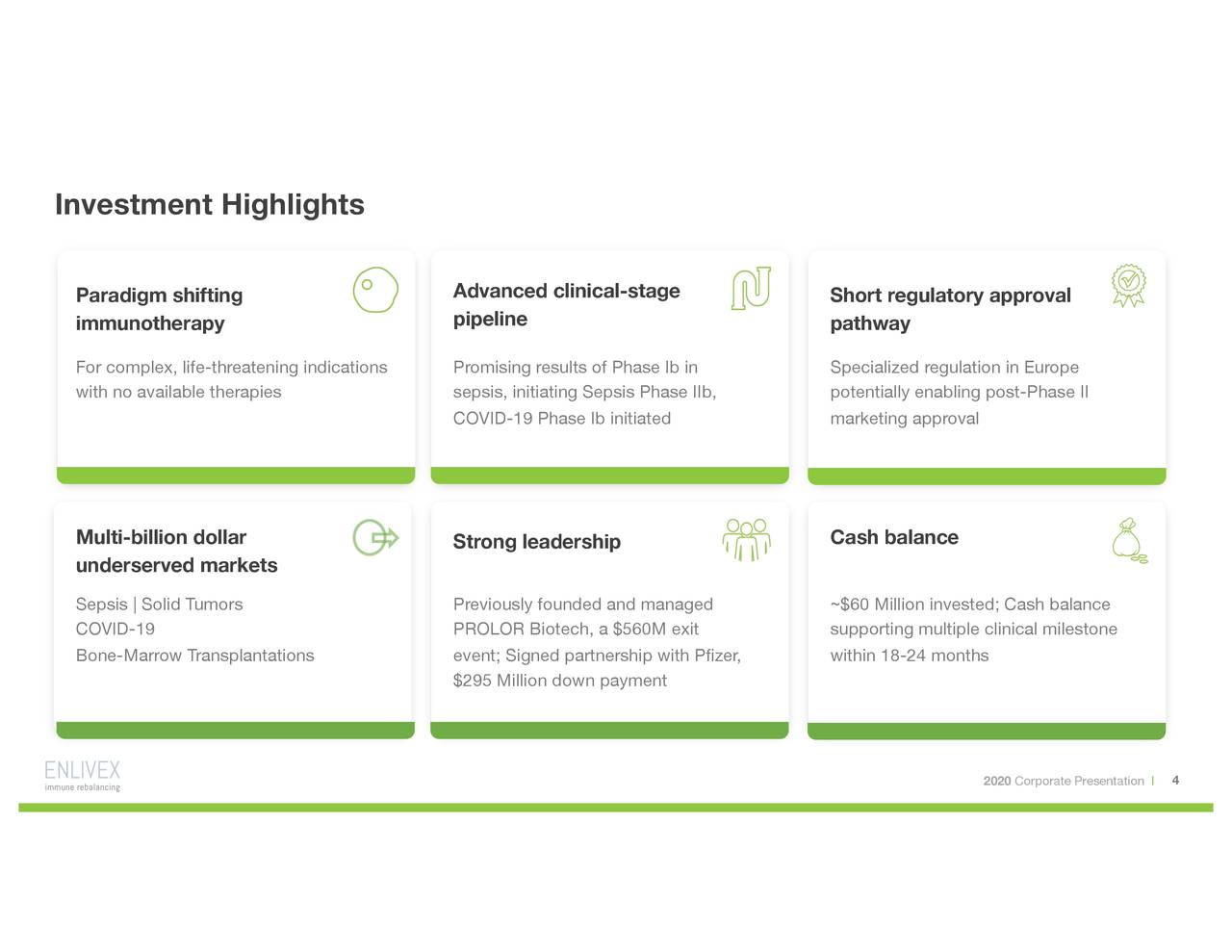 Investment Highlights

Paradigm shifting immunotherapy

For complex, life-threatening indications with no available therapies

Advanced clinical-stage pipeline

Promising results of Phase Ib in sepsis, initiating Sepsis Phase IIb, COVID-19 Phase Ib initiated

Short regulatory approval pathway

Specialized regulation in Europe potentially enabling post-Phase II marketing approval

Multi-billion dollar underserved markets

Sepsis | Solid Tumors
COVID-19
Bone-Marrow Transplantations

Strong leadership

Previously founded and managed PROLOR Biotech, a $560M exit event; Signed partnership with Pfizer, $295 Million down payment

Cash balance

~$60 Million invested; Cash balance supporting multiple clinical milestone within 18-24 months

ENLIVEX
immune rebalancing

2020 Corporate Presentation | 4